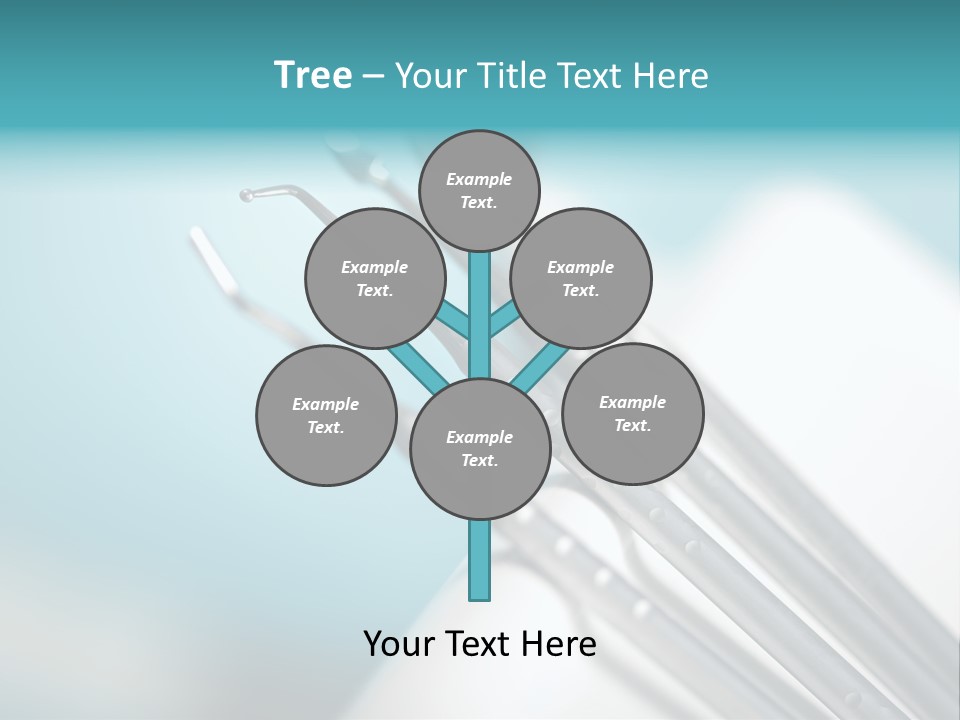 Tree – Your Title Text Here

Example Text.

Example Text.

Example Text.

Example Text.

Example Text.

Example Text.

Your Text Here